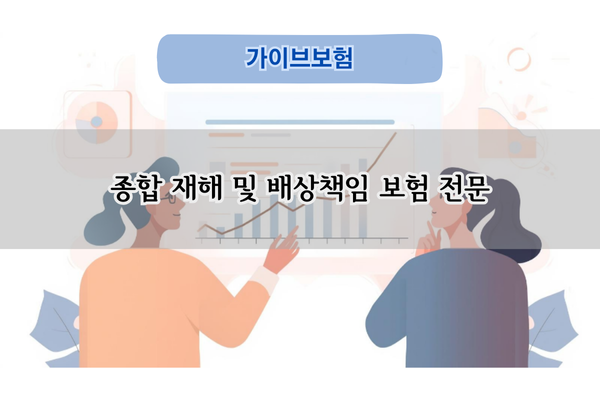 가이브보험

종합 재해 및 배상책임 보험 전문